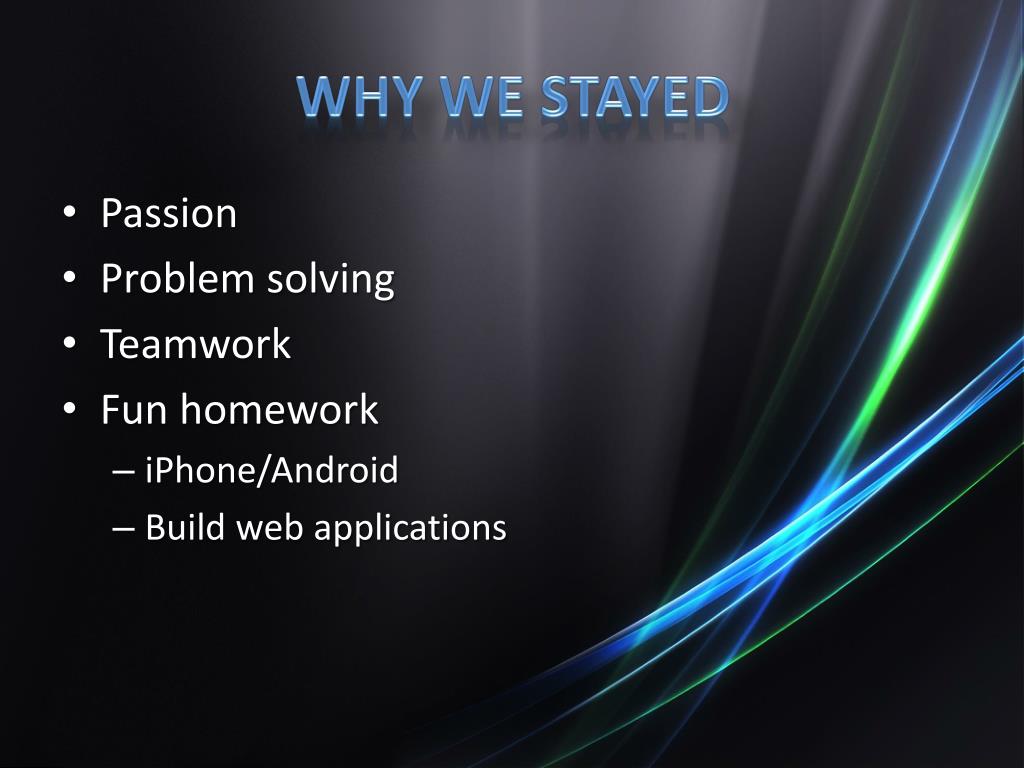 WHY WE STAYED

• Passion
• Problem solving
• Teamwork
• Fun homework
– iPhone/Android
– Build web applications